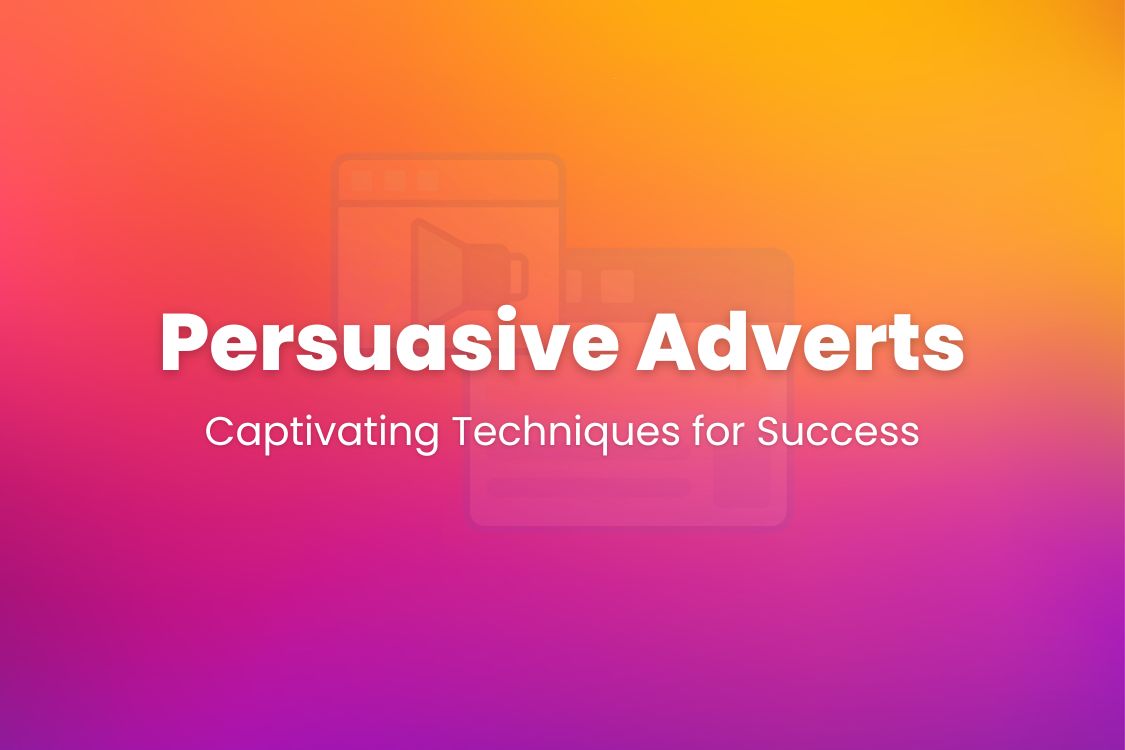 Persuasive Adverts

Captivating Techniques for Success